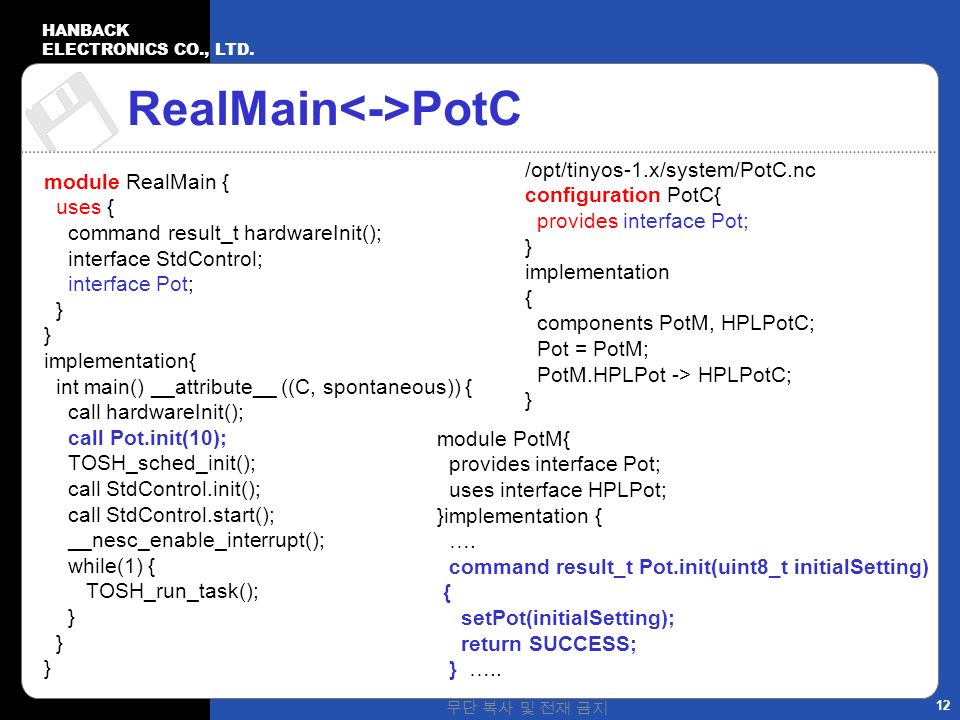 HANBACK
ELECTRONICS CO., LTD.

RealMain<->PotC

module RealMain {
uses {
command result_t hardwareInit();
interface StdControl;
interface Pot;
}
}
implementation{
int main() __attribute__ ((C, spontaneous)) {
call hardwareInit();
call Pot.init(10);
TOSH_sched_init();
call StdControl.init();
call StdControl.start();
__nesc_enable_interrupt();
while(1) {
TOSH_run_task();
}
}
}

/opt/tinyos-1.x/system/PotC.nc
configuration PotC{
provides interface Pot;
}
implementation
{
components PotM, HPLPotC;
Pot = PotM;
PotM.HPLPot -> HPLPotC;
}

module PotM{
provides interface Pot;
uses interface HPLPot;
}implementation {
….
command result_t Pot.init(uint8_t initialSetting)
{
setPot(initialSetting);
return SUCCESS;
} …..

무단 복사 및 전재 금지

12